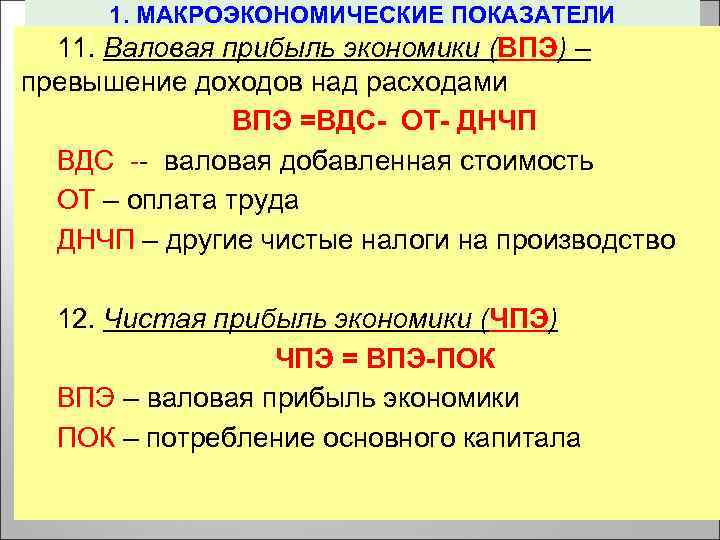 1. МАКРОЭКОНОМИЧЕСКИЕ ПОКАЗАТЕЛИ

11. Валовая прибыль экономики (ВПЭ) – превышение доходов над расходами

ВПЭ =ВДС- ОТ- ДНЧП

ВДС -- валовая добавленная стоимость

ОТ – оплата труда

ДНЧП – другие чистые налоги на производство

12. Чистая прибыль экономики (ЧПЭ)

ЧПЭ = ВПЭ-ПОК

ВПЭ – валовая прибыль экономики

ПОК – потребление основного капитала